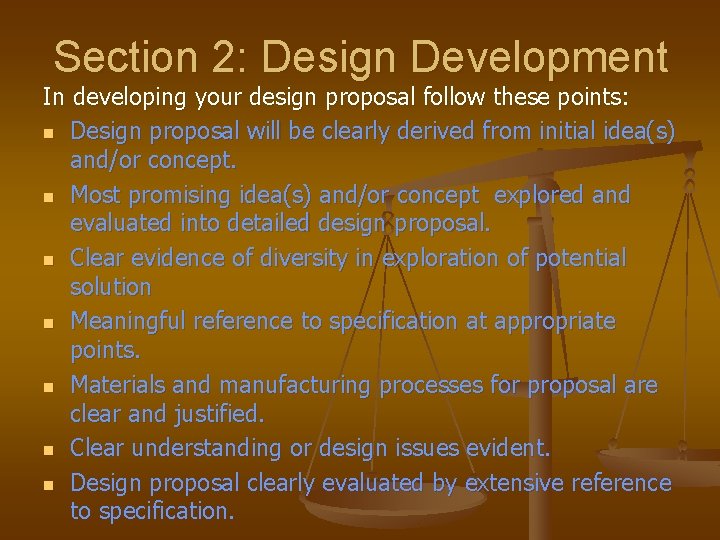 Section 2: Design Development

In developing your design proposal follow these points:

- Design proposal will be clearly derived from initial idea(s) and/or concept.
- Most promising idea(s) and/or concept explored and evaluated into detailed design proposal.
- Clear evidence of diversity in exploration of potential solution
- Meaningful reference to specification at appropriate points.
- Materials and manufacturing processes for proposal are clear and justified.
- Clear understanding or design issues evident.
- Design proposal clearly evaluated by extensive reference to specification.